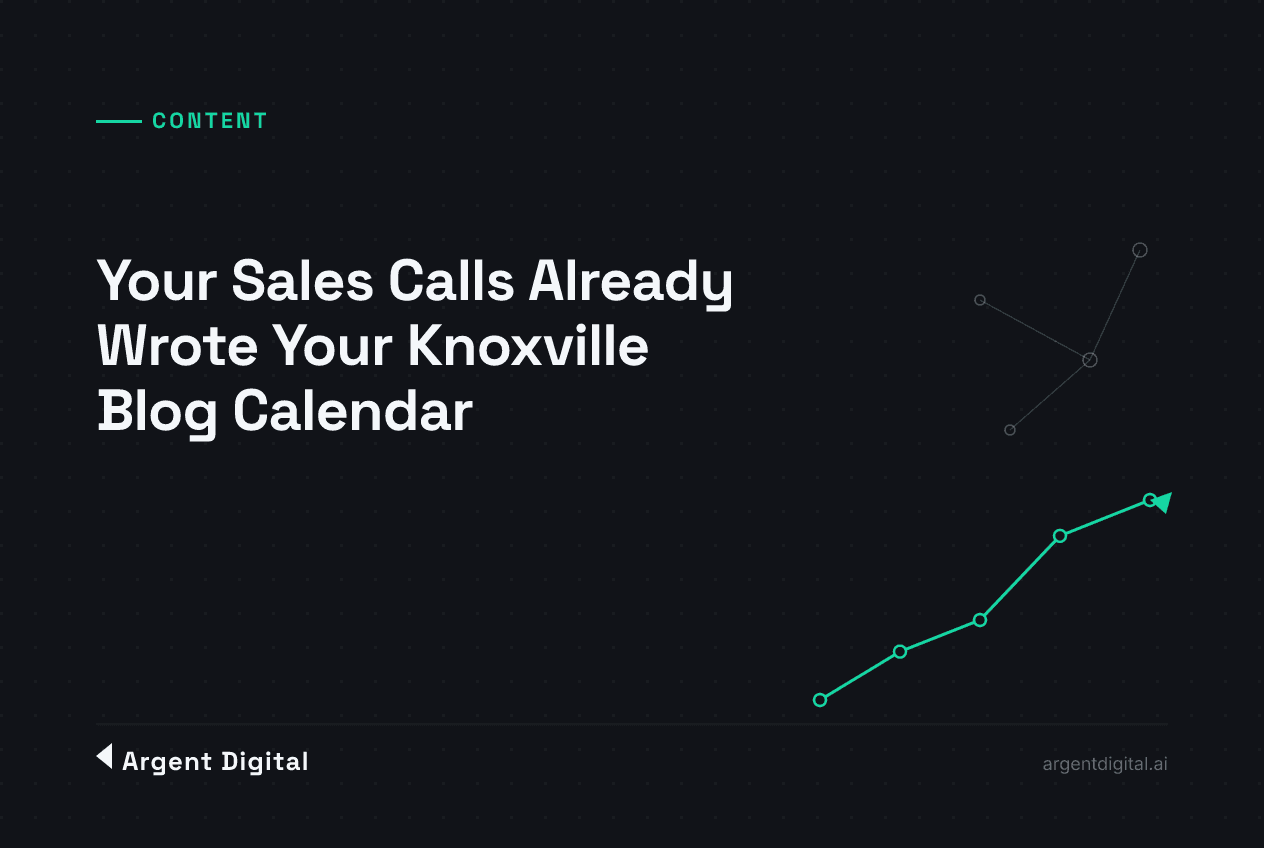 CONTENT

Your Sales Calls Already Wrote Your Knoxville Blog Calendar

Argent Digital

argentdigital.ai